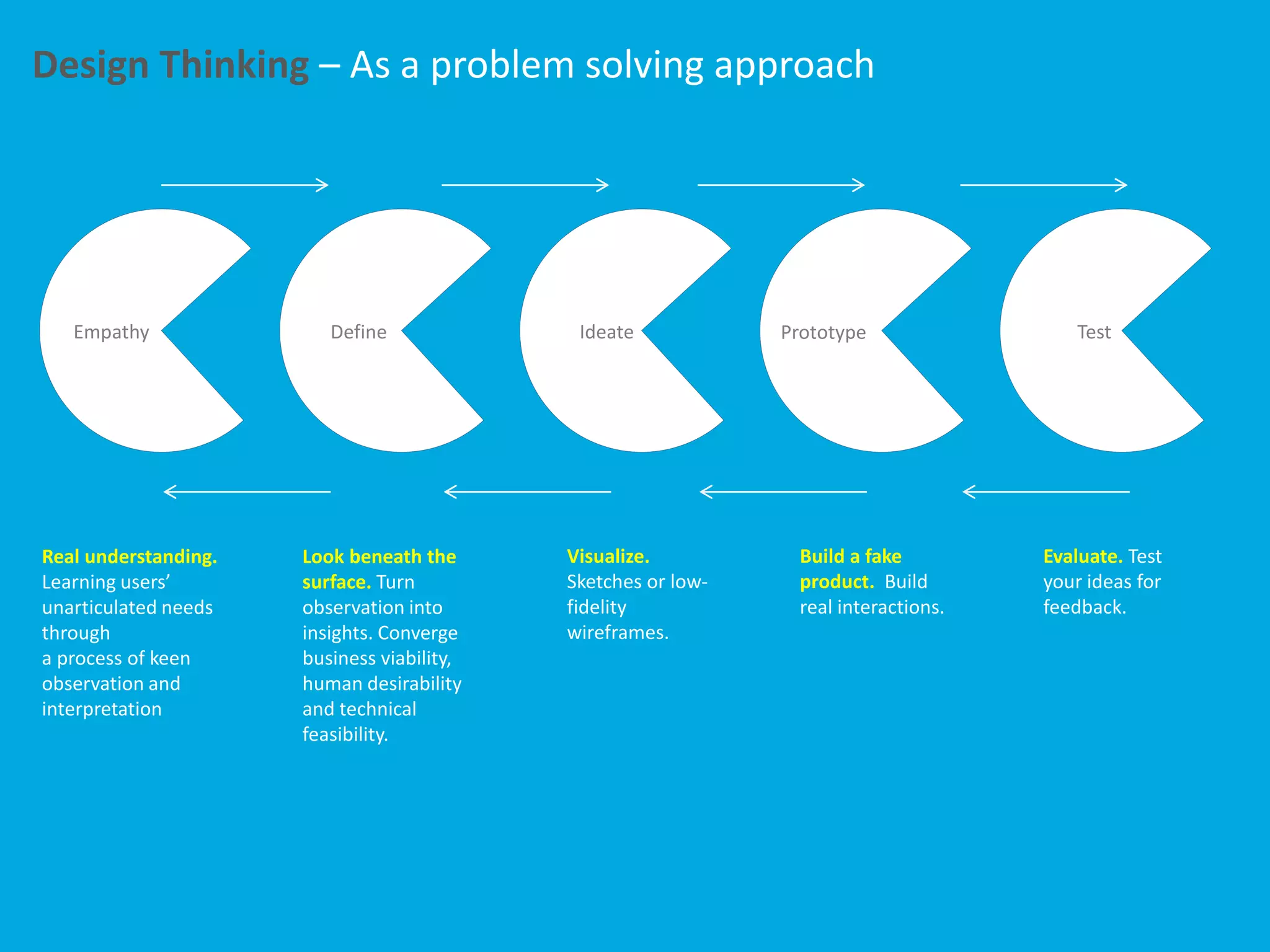 Design Thinking – As a problem solving approach

Empathy

Define

Ideate

Prototype

Test

Real understanding. Learning users' unarticulated needs through a process of keen observation and interpretation

Look beneath the surface. Turn observation into insights. Converge business viability, human desirability and technical feasibility.

Visualize. Sketches or low-fidelity wireframes.

Build a fake product. Build real interactions.

Evaluate. Test your ideas for feedback.